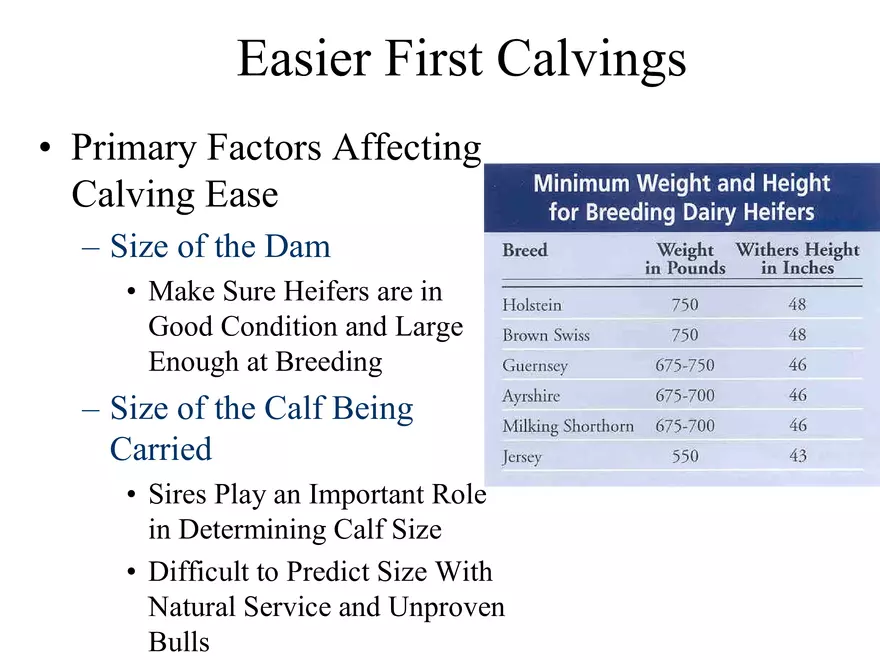 Easier First Calvings

• Primary Factors Affecting Calving Ease
– Size of the Dam
• Make Sure Heifers are in Good Condition and Large Enough at Breeding
– Size of the Calf Being Carried
• Sires Play an Important Role in Determining Calf Size
• Difficult to Predict Size With Natural Service and Unproven Bulls

Minimum Weight and Height for Breeding Dairy Heifers

| Breed | Weight in Pounds | Withers Height in Inches |
|---|---|---|
| Holstein | 750 | 48 |
| Brown Swiss | 750 | 48 |
| Guernsey | 675-750 | 46 |
| Ayrshire | 675-700 | 46 |
| Milking Shorthorn | 675-700 | 46 |
| Jersey | 550 | 43 |